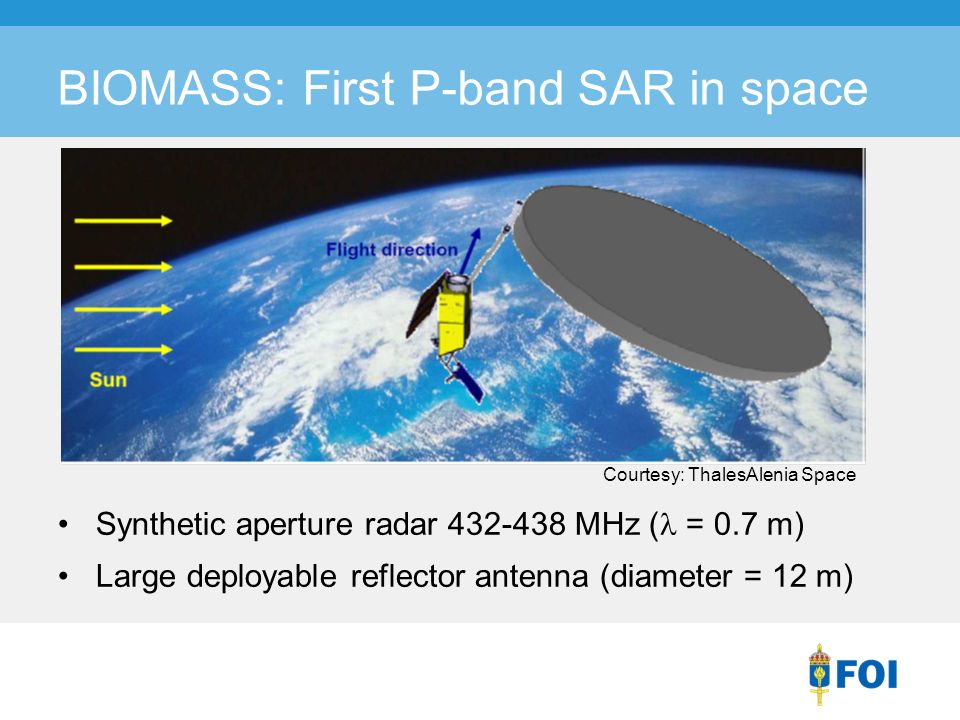 BIOMASS: First P-band SAR in space

Flight direction

Sun

Courtesy: ThalesAlenia Space

• Synthetic aperture radar 432-438 MHz ($\lambda$ = 0.7 m)

• Large deployable reflector antenna (diameter = 12 m)

FOI